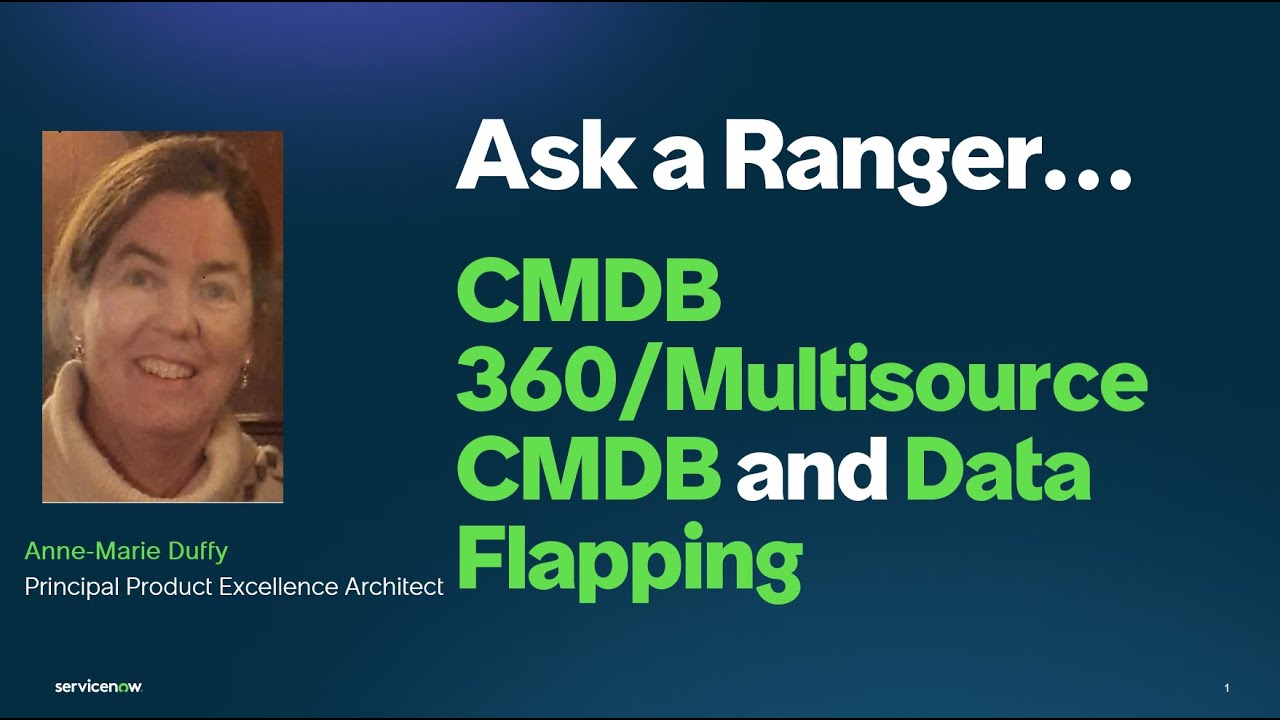 Ask a Ranger…

CMDB 360/Multisource CMDB and Data Flapping

Anne-Marie Duffy
Principal Product Excellence Architect

servicenow.

1